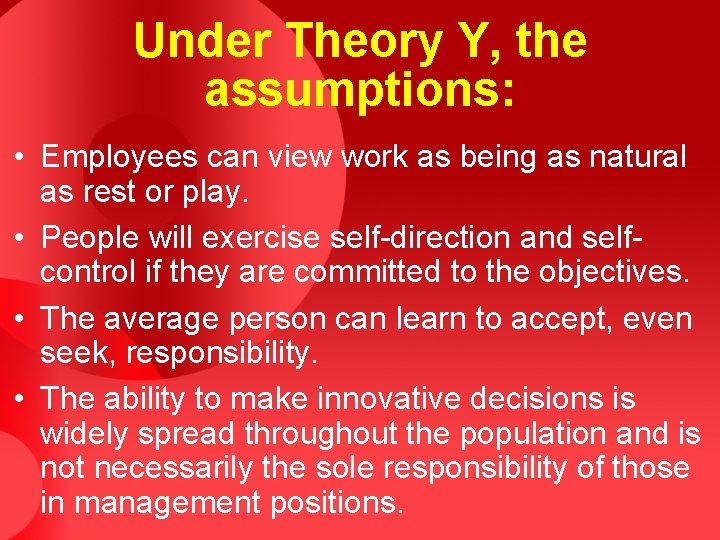 Under Theory Y, the assumptions:

• Employees can view work as being as natural as rest or play.

• People will exercise self-direction and self-control if they are committed to the objectives.

• The average person can learn to accept, even seek, responsibility.

• The ability to make innovative decisions is widely spread throughout the population and is not necessarily the sole responsibility of those in management positions.